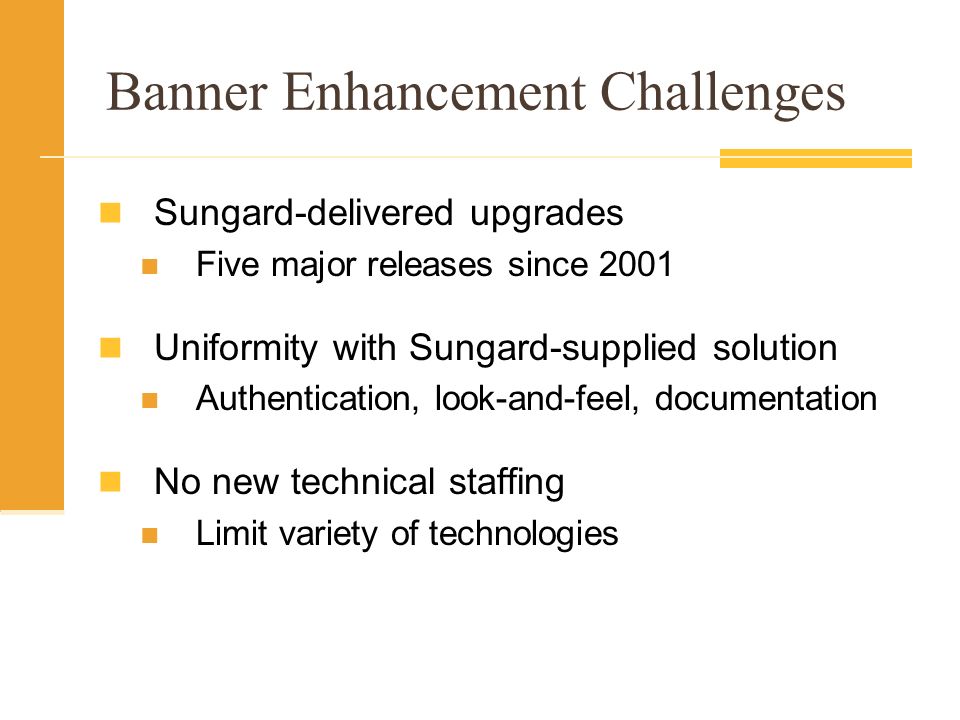 Banner Enhancement Challenges

Sungard-delivered upgrades
Five major releases since 2001

Uniformity with Sungard-supplied solution
Authentication, look-and-feel, documentation

No new technical staffing
Limit variety of technologies